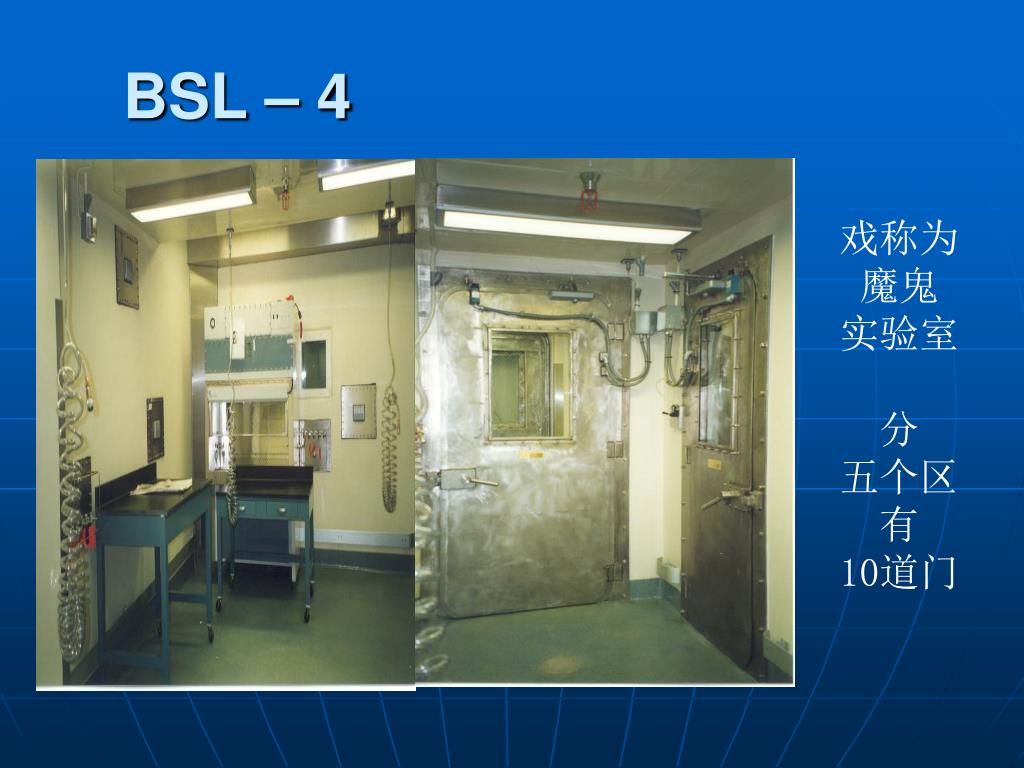 BSL – 4

戏称为
魔鬼
实验室

分
五个区
有
10道门